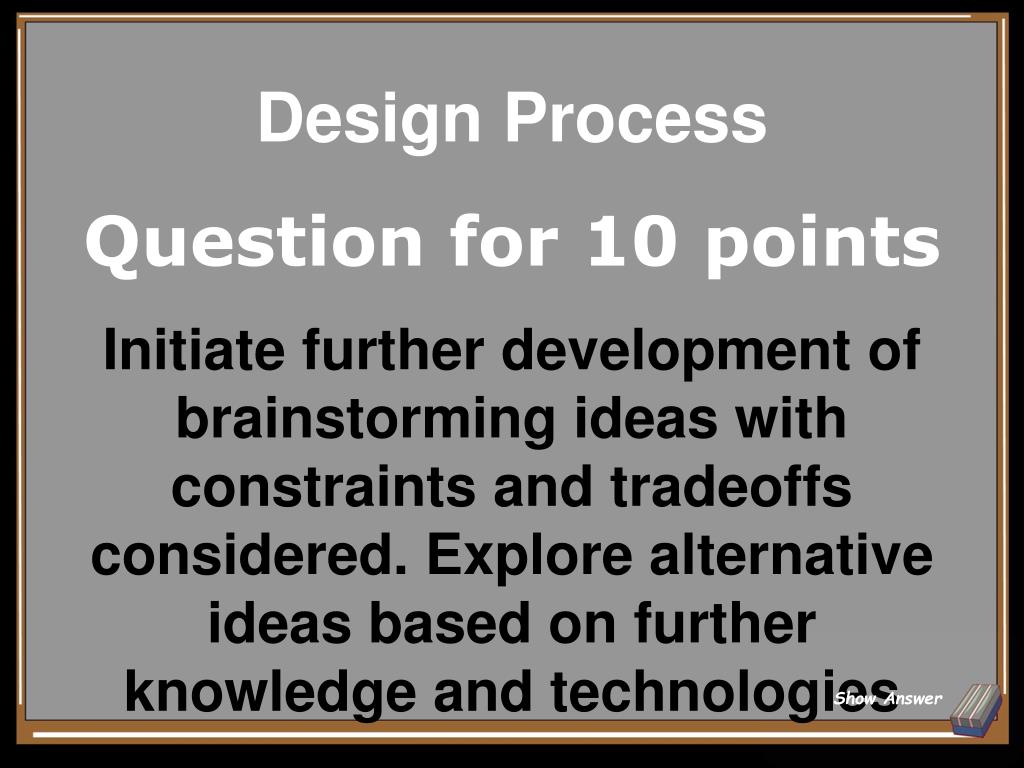 Design Process

Question for 10 points

Initiate further development of brainstorming ideas with constraints and tradeoffs considered. Explore alternative ideas based on further knowledge and technologies

Show Answer